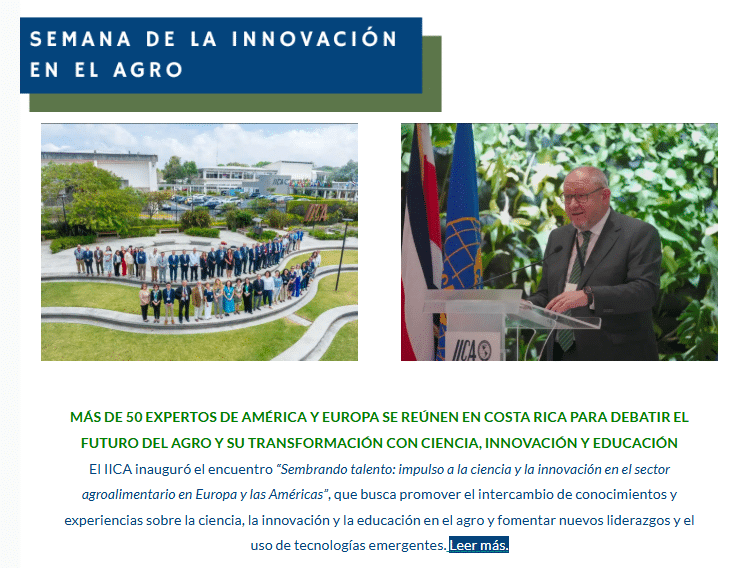 SEMANA DE LA INNOVACIÓN EN EL AGRO

IICA

IICA

MÁS DE 50 EXPERTOS DE AMÉRICA Y EUROPA SE REÚNEN EN COSTA RICA PARA DEBATIR EL FUTURO DEL AGRO Y SU TRANSFORMACIÓN CON CIENCIA, INNOVACIÓN Y EDUCACIÓN

El IICA inauguró el encuentro "Sembrando talento: impulso a la ciencia y la innovación en el sector agroalimentario en Europa y las Américas", que busca promover el intercambio de conocimientos y experiencias sobre la ciencia, la innovación y la educación en el agro y fomentar nuevos liderazgos y el uso de tecnologías emergentes. Leer más.